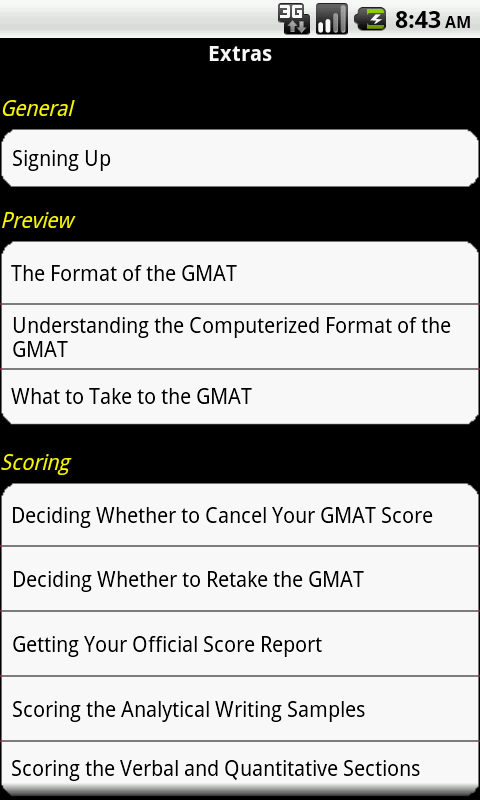 3G 8:43 AM

Extras

General

Signing Up

Preview

The Format of the GMAT

Understanding the Computerized Format of the GMAT

What to Take to the GMAT

Scoring

Deciding Whether to Cancel Your GMAT Score

Deciding Whether to Retake the GMAT

Getting Your Official Score Report

Scoring the Analytical Writing Samples

Scoring the Verbal and Quantitative Sections